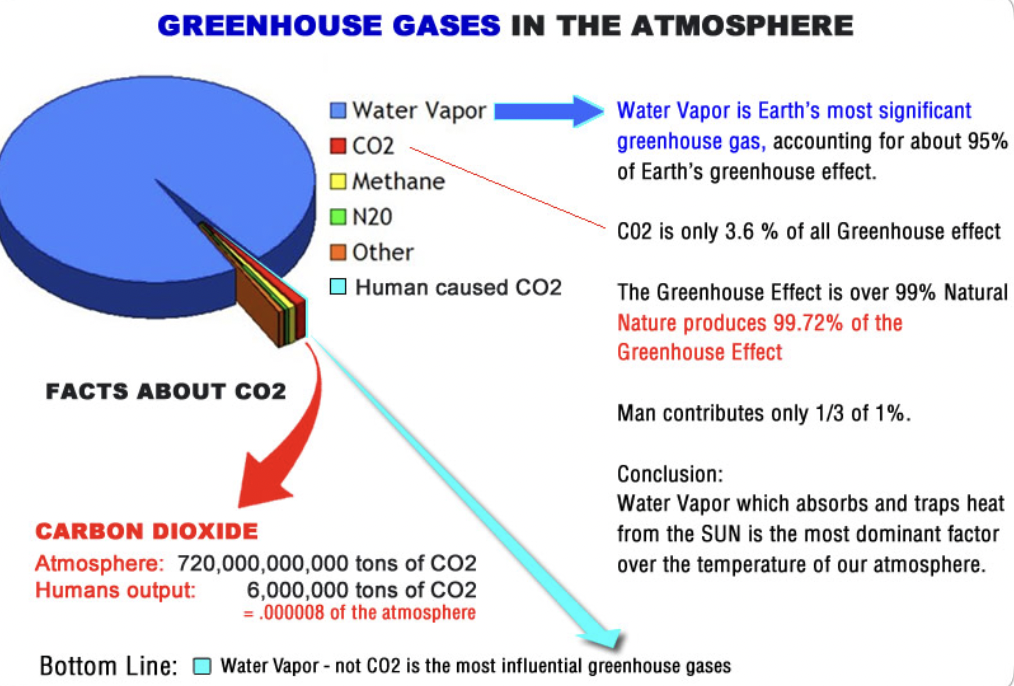 GREENHOUSE GASES IN THE ATMOSPHERE

Water Vapor
CO2
Methane
N20
Other
Human caused CO2

Water Vapor is Earth's most significant greenhouse gas, accounting for about 95% of Earth's greenhouse effect.

CO2 is only 3.6 % of all Greenhouse effect

The Greenhouse Effect is over 99% Natural
Nature produces 99.72% of the Greenhouse Effect

Man contributes only 1/3 of 1%.

Conclusion:
Water Vapor which absorbs and traps heat from the SUN is the most dominant factor over the temperature of our atmosphere.

FACTS ABOUT CO2

CARBON DIOXIDE
Atmosphere: 720,000,000,000 tons of CO2
Humans output: 6,000,000 tons of CO2
= .000008 of the atmosphere

Bottom Line: Water Vapor - not CO2 is the most influential greenhouse gases